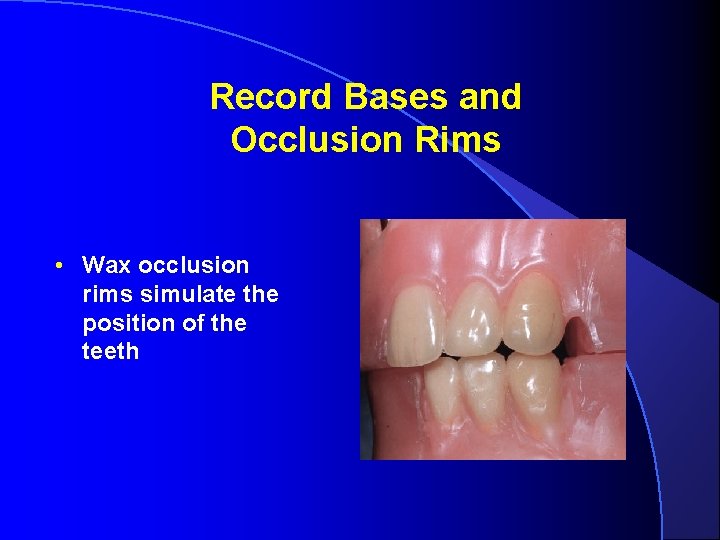 Record Bases and Occlusion Rims

• Wax occlusion rims simulate the position of the teeth